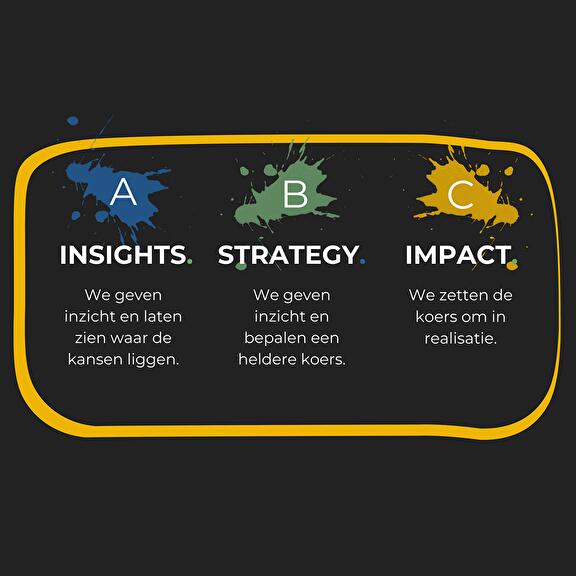 A
INSIGHTS.
We geven inzicht en laten zien waar de kansen liggen.

B
STRATEGY.
We geven inzicht en bepalen een heldere koers.

C
IMPACT.
We zetten de koers om in realisatie.